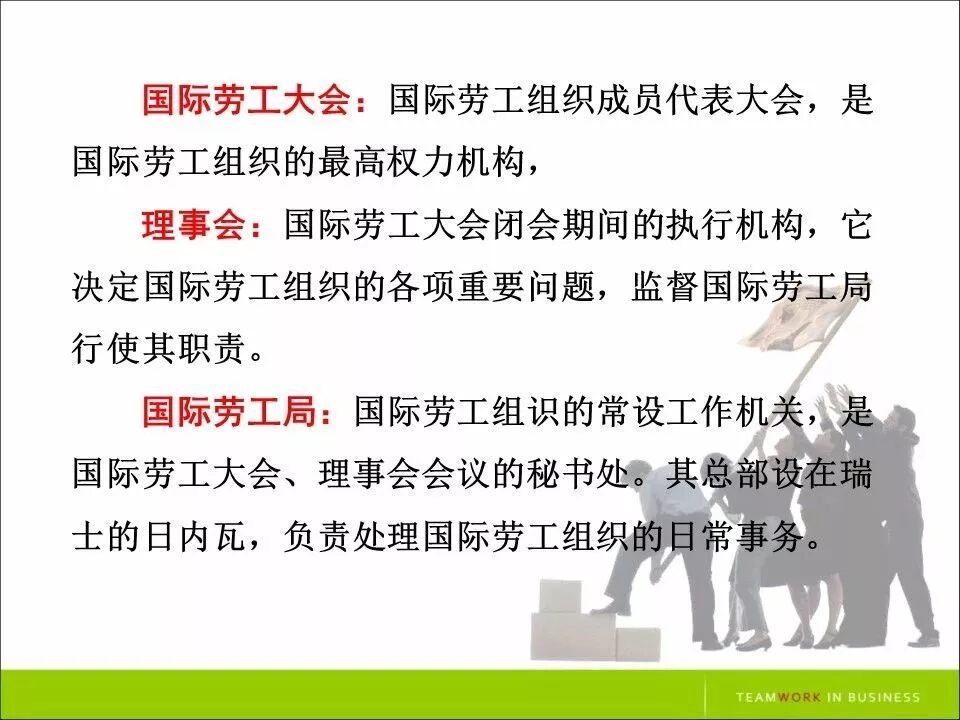 国际劳工大会：国际劳工组织成员代表大会，是国际劳工组织的最高权力机构，

理事会：国际劳工大会闭会期间的执行机构，它决定国际劳工组织的各项重要问题，监督国际劳工局行使其职责。

国际劳工局：国际劳工组识的常设工作机关，是国际劳工大会、理事会会议的秘书处。其总部设在瑞士的日内瓦，负责处理国际劳工组织的日常事务。

TEAMWORK IN BUSINESS